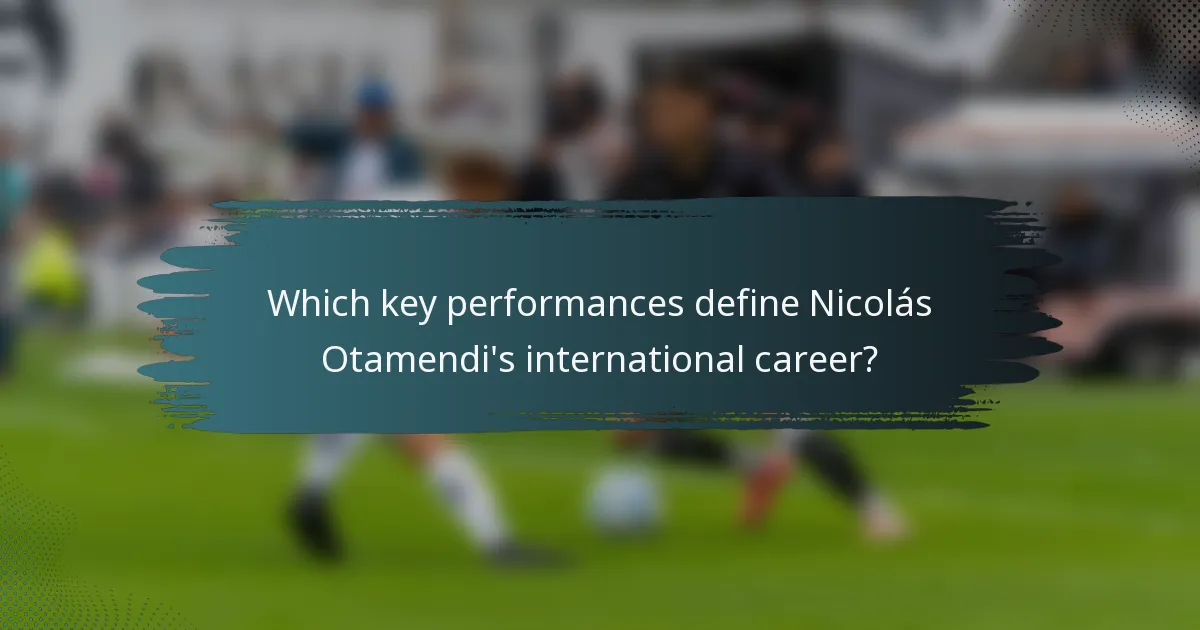 Which key performances define Nicolás Otamendi's international career?